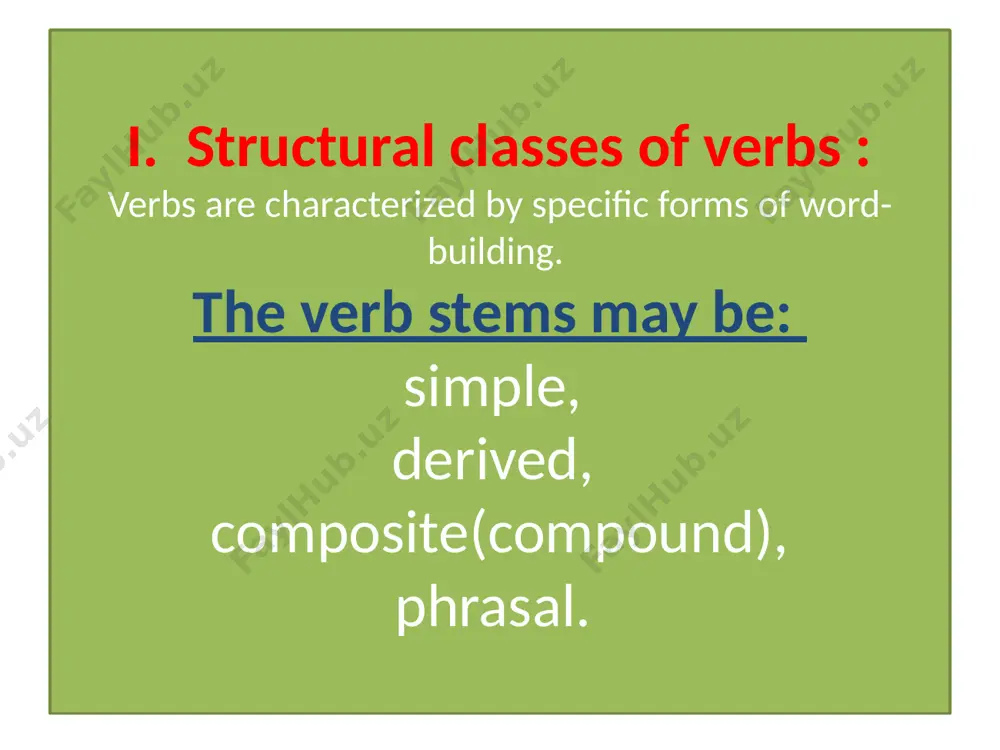 I. Structural classes of verbs :
Verbs are characterized by specific forms of word-building.

The verb stems may be:

simple,
derived,
composite(compound),
phrasal.

FaylHub.uz FaylHub.uz FaylHub.uz FaylHub.uz FaylHub.uz FaylHub.uz